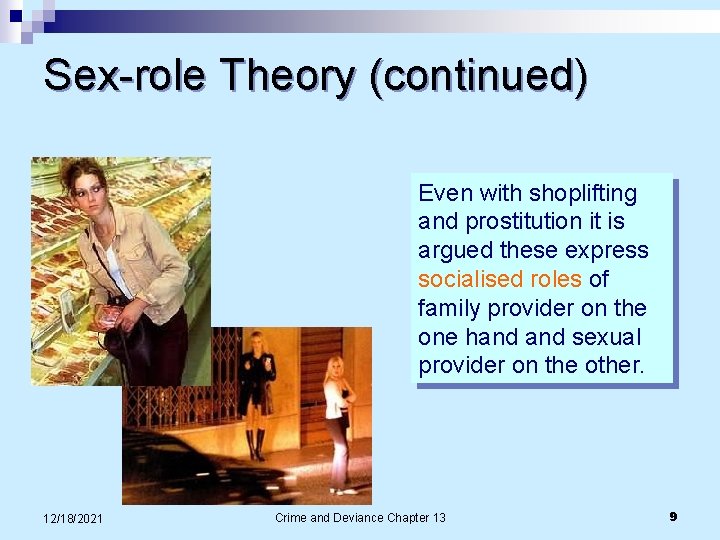 Sex-role Theory (continued)

Even with shoplifting and prostitution it is argued these express socialised roles of family provider on the one hand and sexual provider on the other.

12/18/2021

Crime and Deviance Chapter 13

9